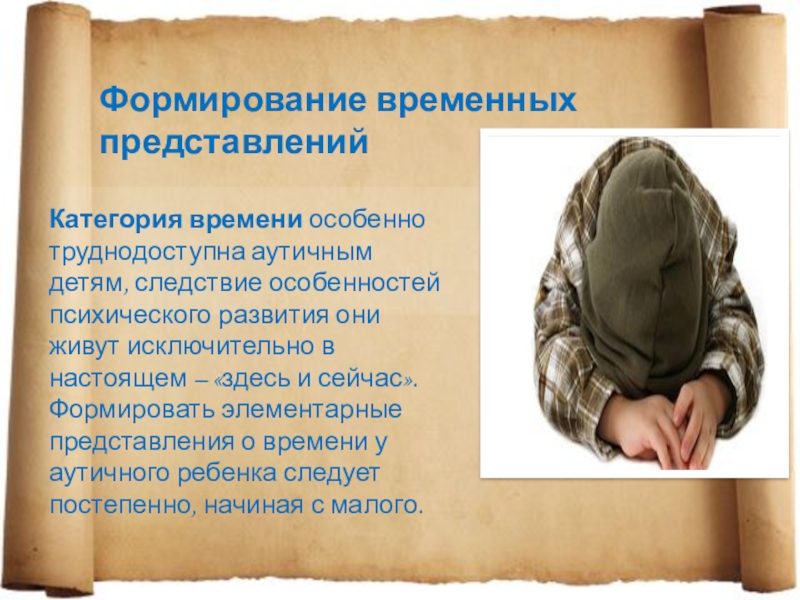 Формирование временных представлений

Категория времени особенно труднодоступна аутичным детям, следствие особенностей психического развития они живут исключительно в настоящем – «здесь и сейчас». Формировать элементарные представления о времени у аутичного ребенка следует постепенно, начиная с малого.